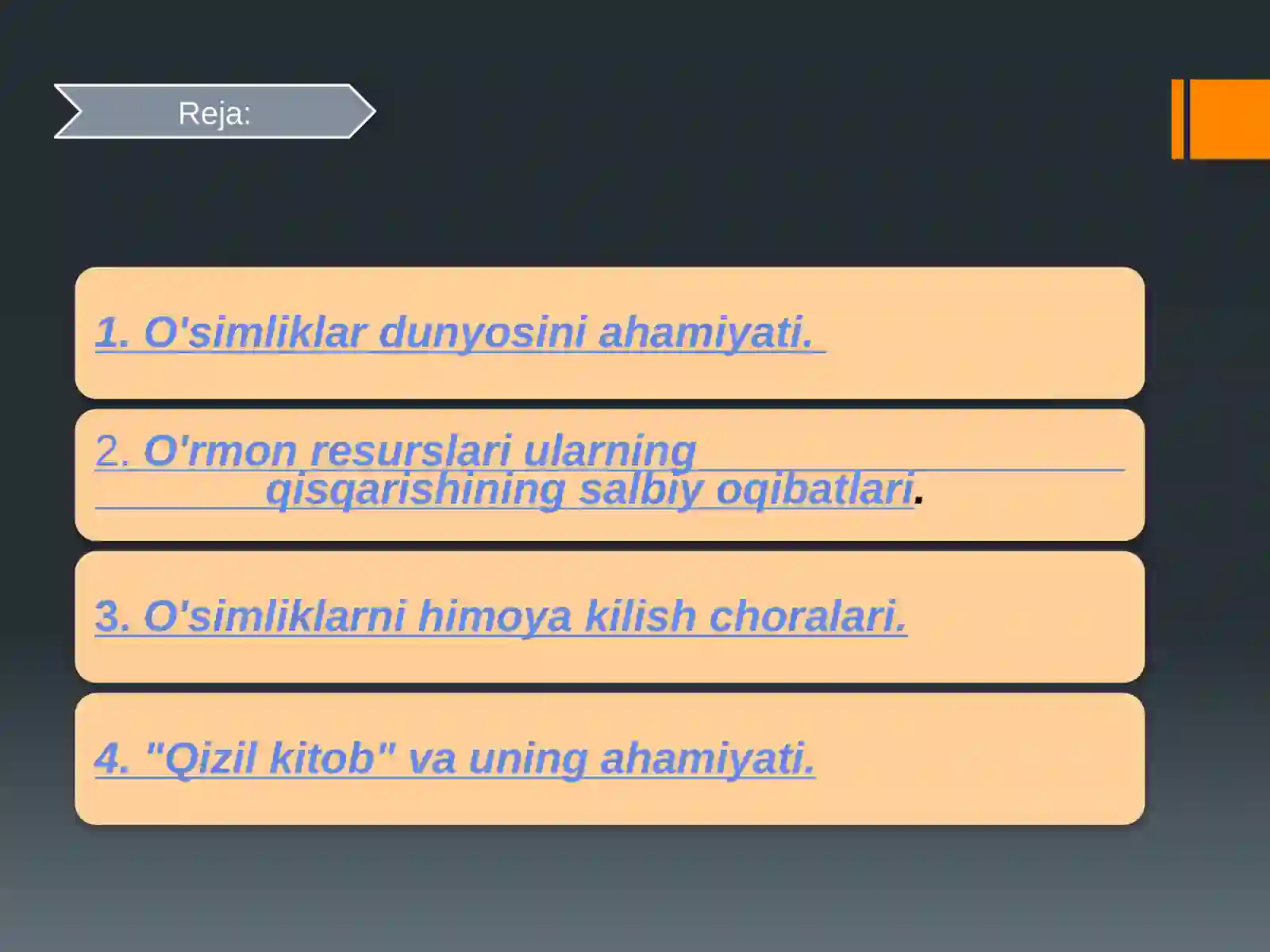 Reja:

1. O'simliklar dunyosini ahamiyati.

2. O'rmon resurslari ularning qisqarishining salbiy oqibatlari.

3. O'simliklarni himoya kilish choralari.

4. "Qizil kitob" va uning ahamiyati.